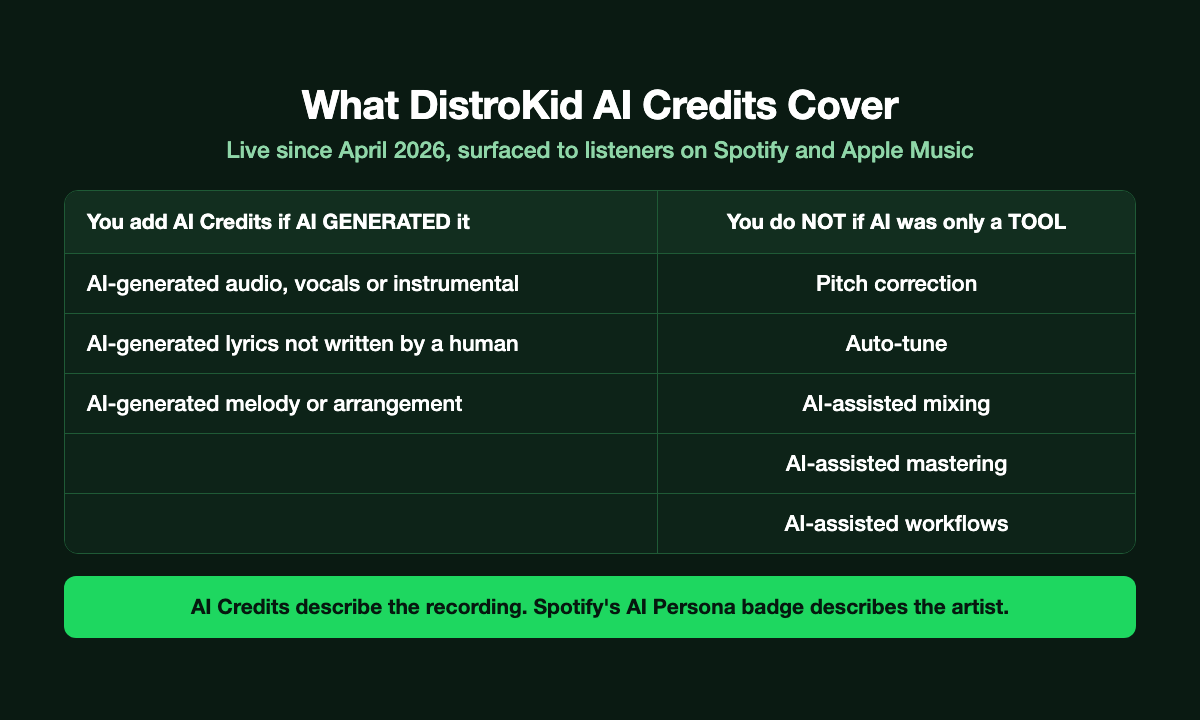 What DistroKid AI Credits Cover

Live since April 2026, surfaced to listeners on Spotify and Apple Music

| You add AI Credits if AI GENERATED it | You do NOT if AI was only a TOOL |
|---|---|
| AI-generated audio, vocals or instrumental | Pitch correction |
| AI-generated lyrics not written by a human | Auto-tune |
| AI-generated melody or arrangement | AI-assisted mixing |
| | AI-assisted mastering |
| | AI-assisted workflows |

AI Credits describe the recording. Spotify's AI Persona badge describes the artist.